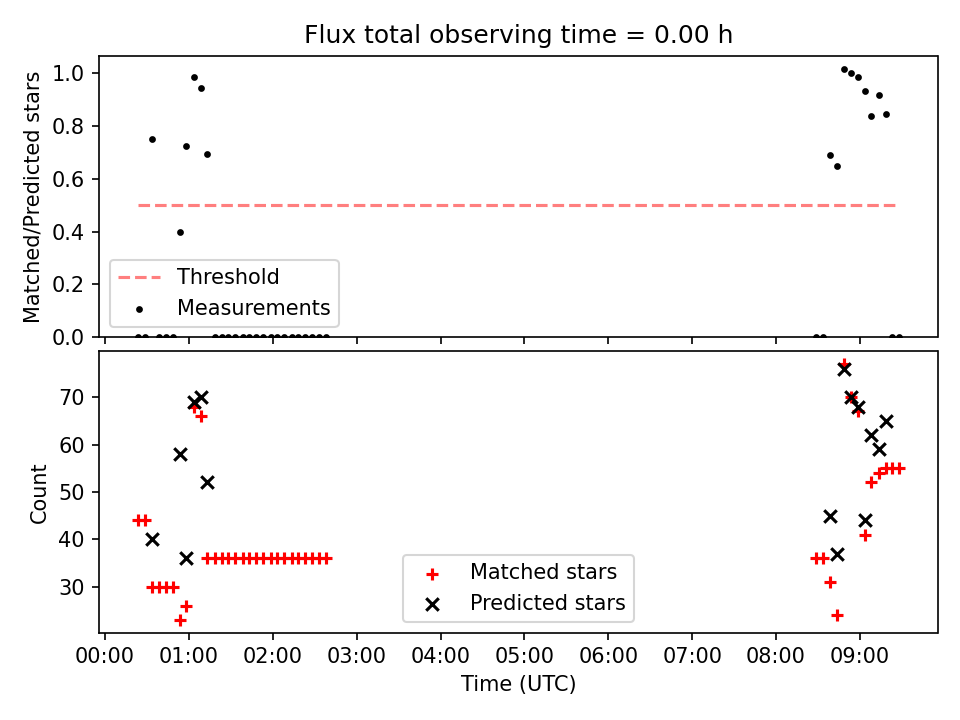 Flux total observing time = 0.00 h

Matched/Predicted stars

1.0
0.8
0.6
0.4
0.2
0.0

Threshold
Measurements

Count

70
60
50
40
30

Matched stars
Predicted stars

00:00 01:00 02:00 03:00 04:00 05:00 06:00 07:00 08:00 09:00

Time (UTC)